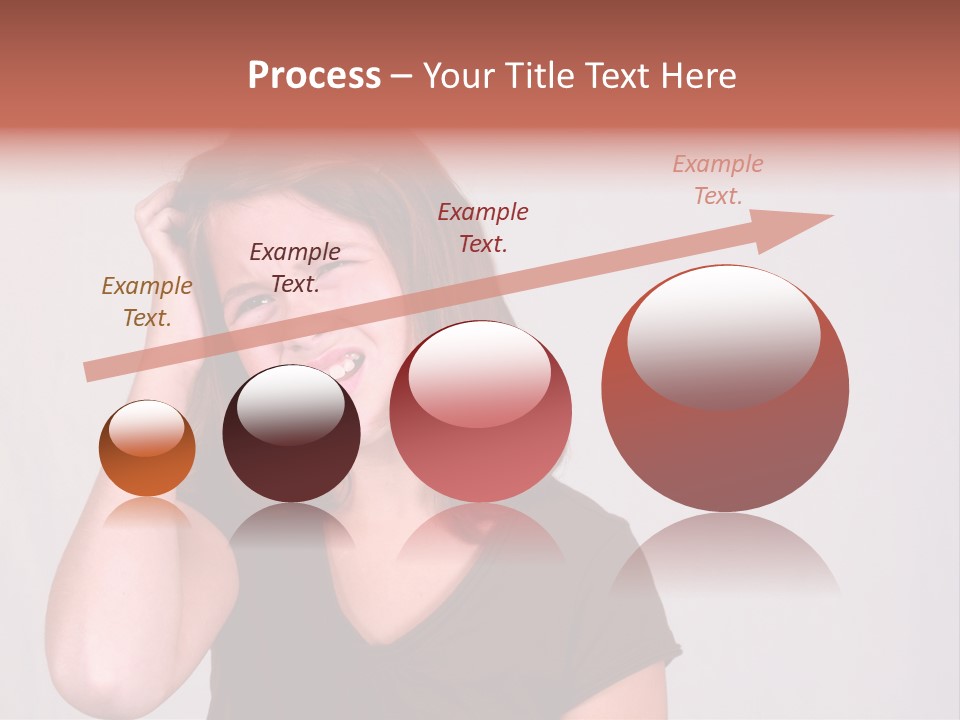 Process – Your Title Text Here

Example Text.

Example Text.

Example Text.

Example Text.